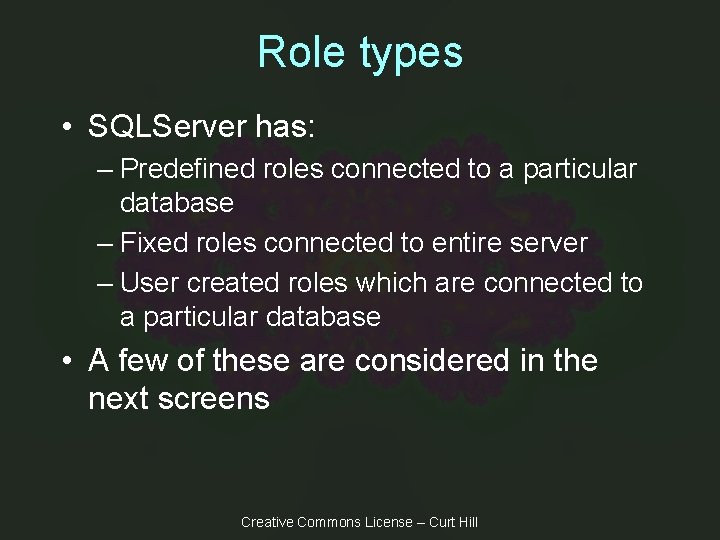 Role types

• SQLServer has:
– Predefined roles connected to a particular database
– Fixed roles connected to entire server
– User created roles which are connected to a particular database
• A few of these are considered in the next screens

Creative Commons License – Curt Hill